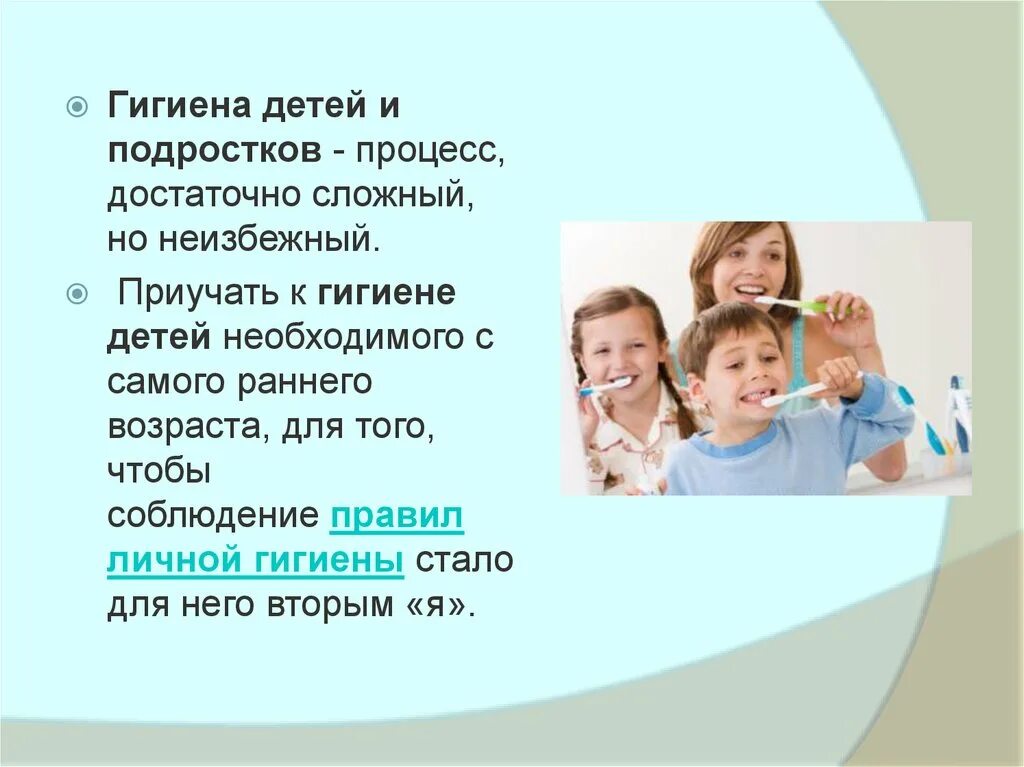 Гигиена детей и подростков - процесс, достаточно сложный, но неизбежный.

Приучать к гигиене детей необходимого с самого раннего возраста, для того, чтобы соблюдение правил личной гигиены стало для него вторым «я».